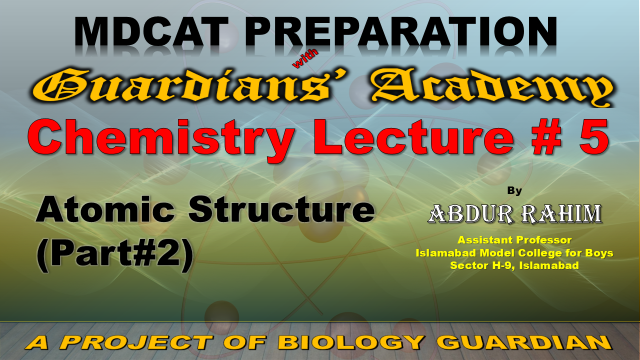 MDCAT PREPARATION
with
Guardians' Academy
Chemistry Lecture # 5

Atomic Structure
(Part#2)

By
ABDUR RAHIM
Assistant Professor
Islamabad Model College for Boys
Sector H-9, Islamabad

A PROJECT OF BIOLOGY GUARDIAN